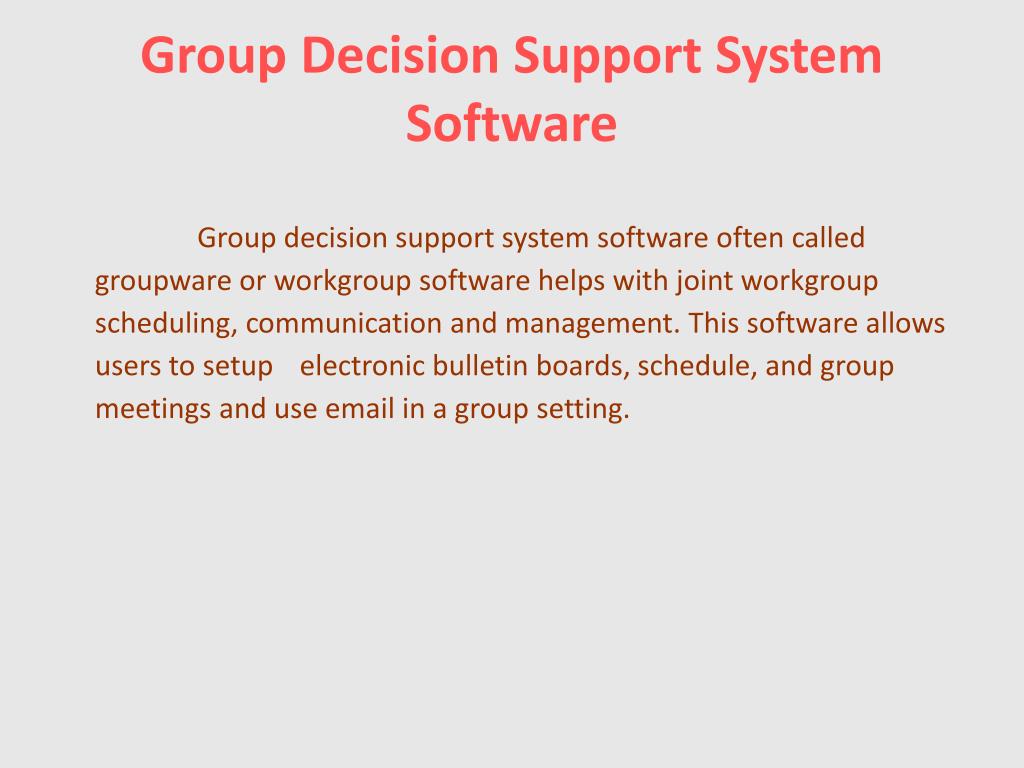 Group Decision Support System Software

Group decision support system software often called groupware or workgroup software helps with joint workgroup scheduling, communication and management. This software allows users to setup electronic bulletin boards, schedule, and group meetings and use email in a group setting.